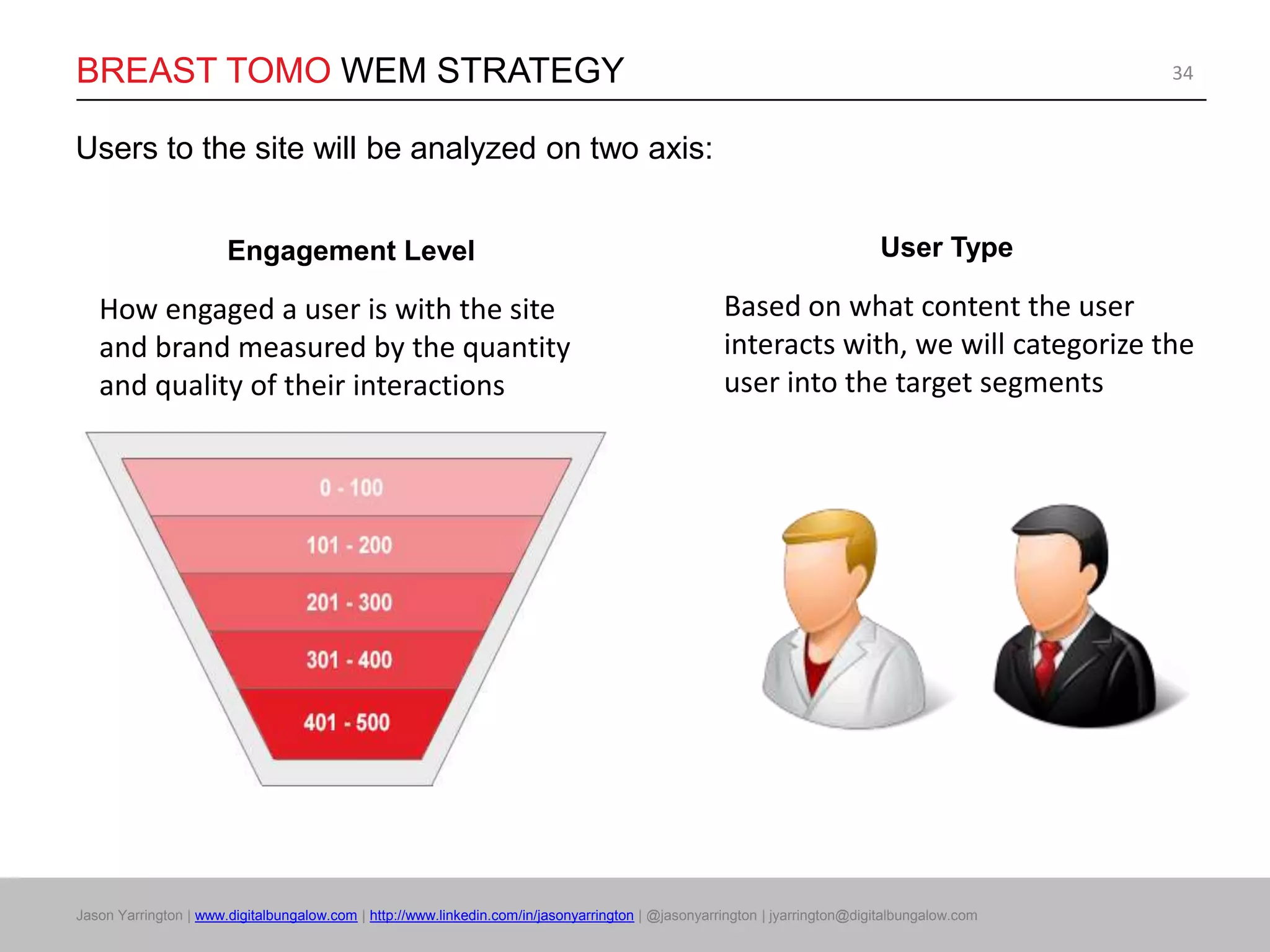 BREAST TOMO WEM STRATEGY

34

Users to the site will be analyzed on two axis:

Engagement Level

How engaged a user is with the site and brand measured by the quantity and quality of their interactions

0 - 100

101 - 200

201 - 300

301 - 400

401 - 500

User Type

Based on what content the user interacts with, we will categorize the user into the target segments

Jason Yarrington | www.digitalbungalow.com | http://www.linkedin.com/in/jasonyarrington | @jasonyarrington | jyarrington@digitalbungalow.com